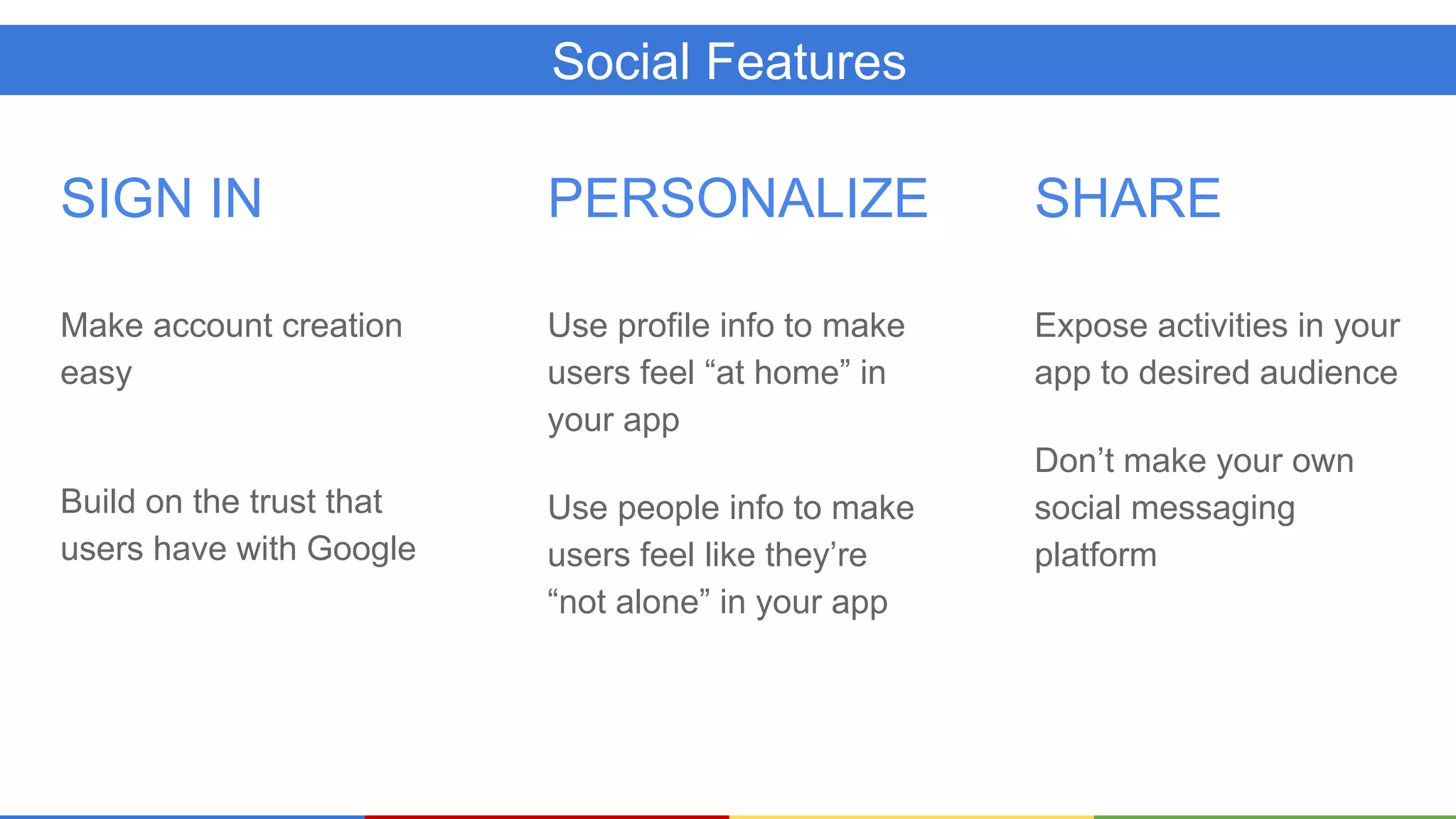 Social Features

SIGN IN

Make account creation easy

Build on the trust that users have with Google

PERSONALIZE

Use profile info to make users feel “at home” in your app

Use people info to make users feel like they’re “not alone” in your app

SHARE

Expose activities in your app to desired audience

Don’t make your own social messaging platform